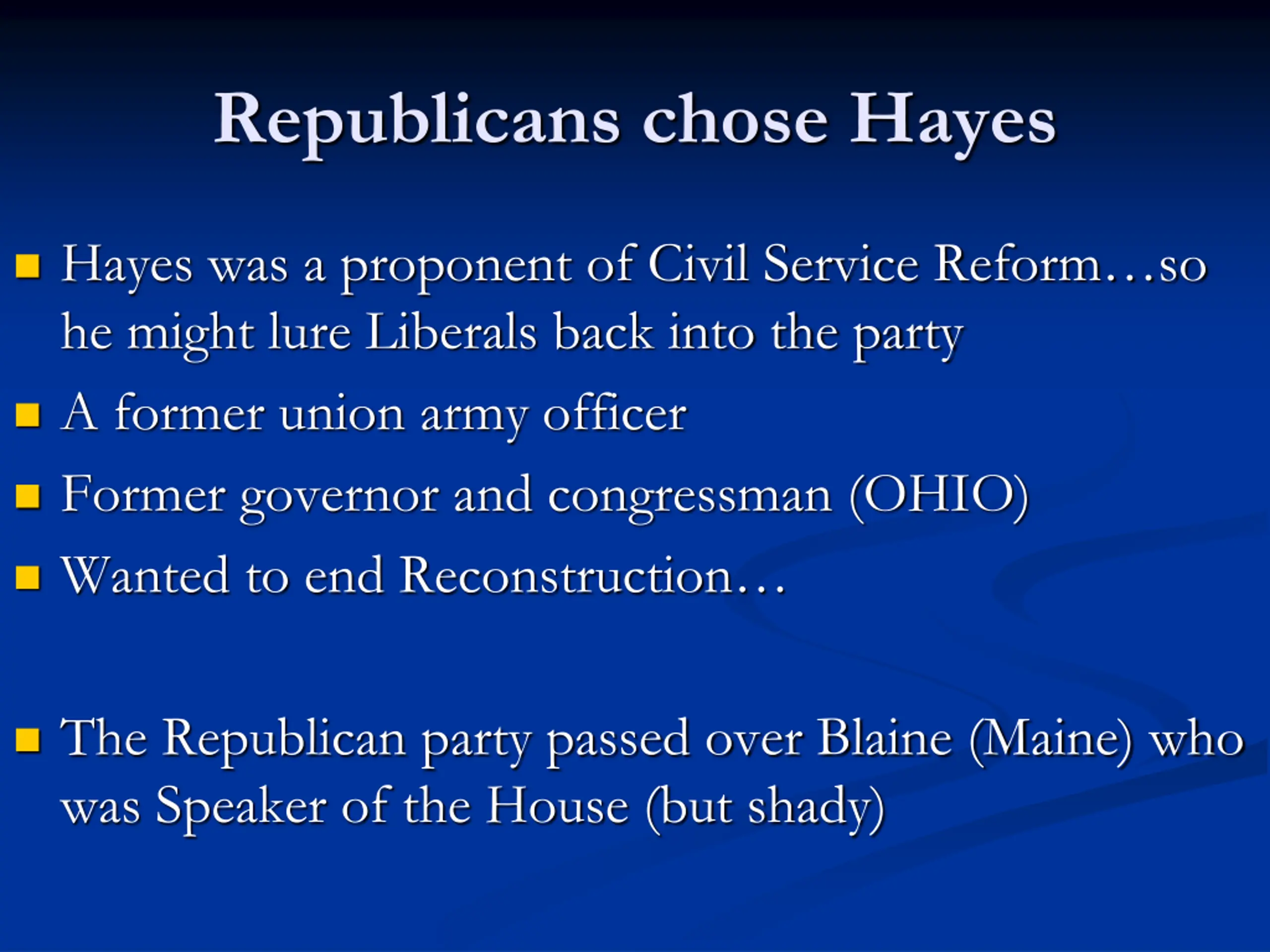 Republicans chose Hayes

- Hayes was a proponent of Civil Service Reform…so he might lure Liberals back into the party
- A former union army officer
- Former governor and congressman (OHIO)
- Wanted to end Reconstruction…

- The Republican party passed over Blaine (Maine) who was Speaker of the House (but shady)